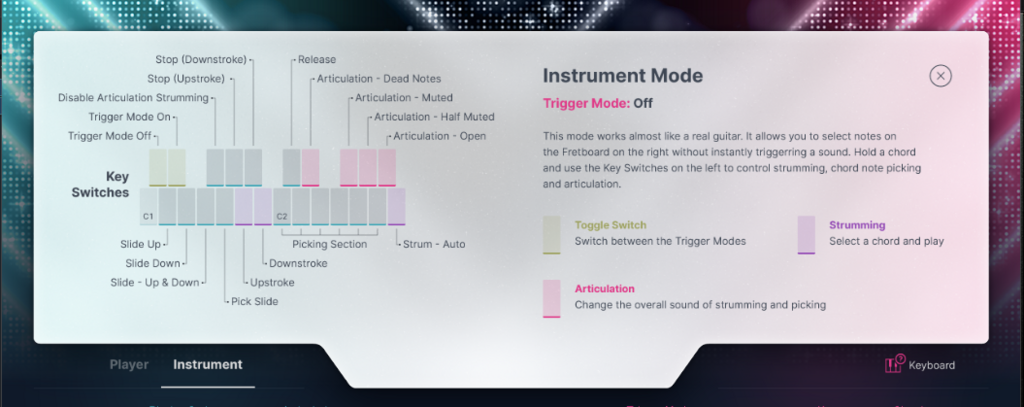 Stop (Downstroke)
Stop (Upstroke)
Disable Articulation Strumming
Trigger Mode On
Trigger Mode Off
Release
Articulation - Dead Notes
Articulation - Muted
Articulation - Half Muted
Articulation - Open

Key Switches

C1
C2

Slide Up
Slide Down
Slide - Up & Down
Pick Slide
Upstroke
Downstroke
Picking Section
Strum - Auto

Instrument Mode

Trigger Mode: Off

This mode works almost like a real guitar. It allows you to select notes on the Fretboard on the right without instantly triggerring a sound. Hold a chord and use the Key Switches on the left to control strumming, chord note picking and articulation.

Toggle Switch
Switch between the Trigger Modes

Strumming
Select a chord and play

Articulation
Change the overall sound of strumming and picking

Player
Instrument

Keyboard